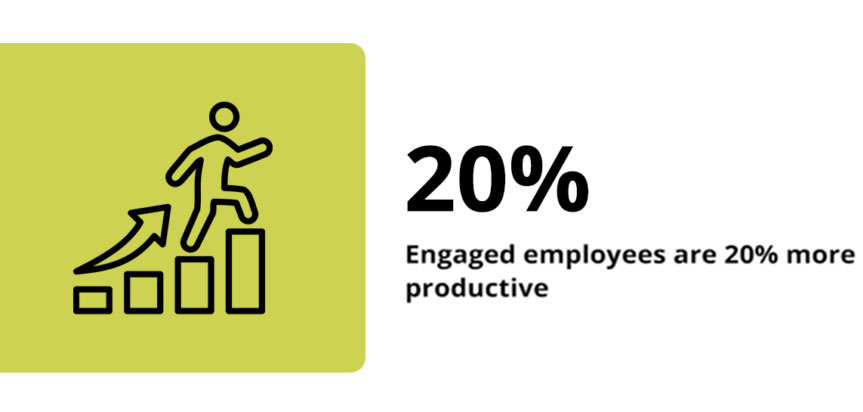 20%

Engaged employees are 20% more productive